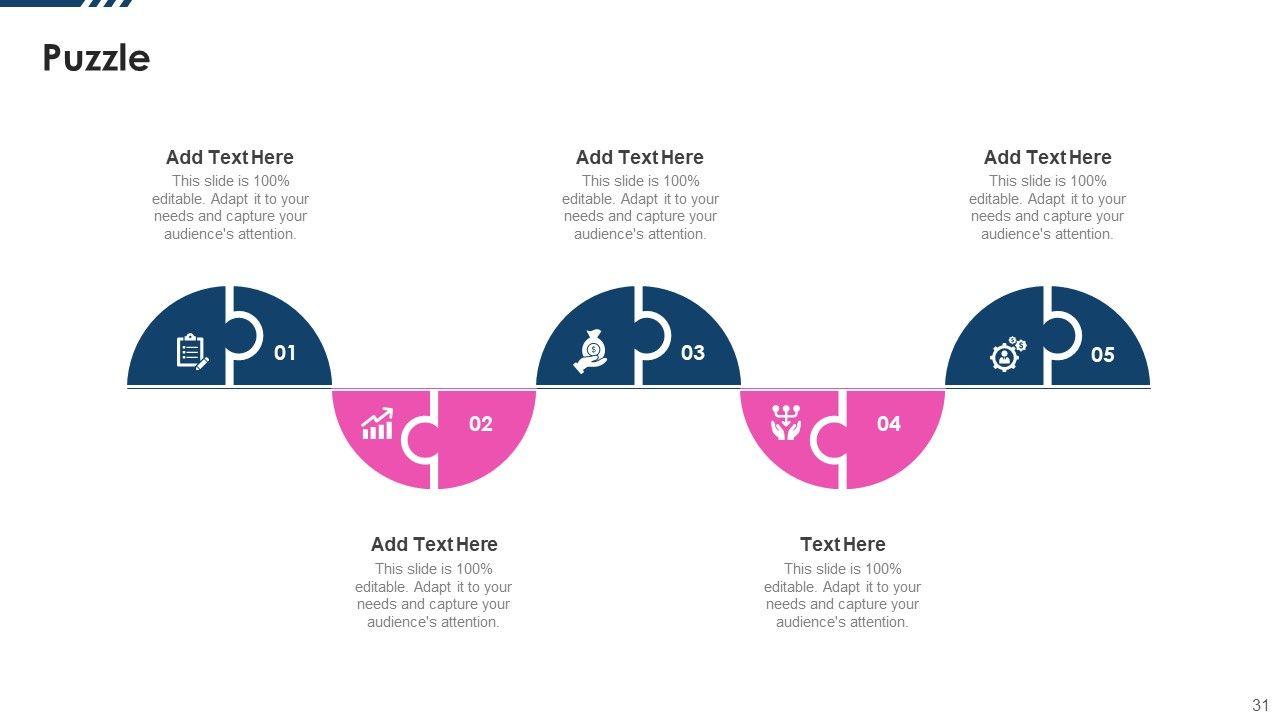 Puzzle

Add Text Here
This slide is 100% editable. Adapt it to your needs and capture your audience's attention.

Add Text Here
This slide is 100% editable. Adapt it to your needs and capture your audience's attention.

Add Text Here
This slide is 100% editable. Adapt it to your needs and capture your audience's attention.

01

02

03

04

05

Add Text Here
This slide is 100% editable. Adapt it to your needs and capture your audience's attention.

Text Here
This slide is 100% editable. Adapt it to your needs and capture your audience's attention.

31